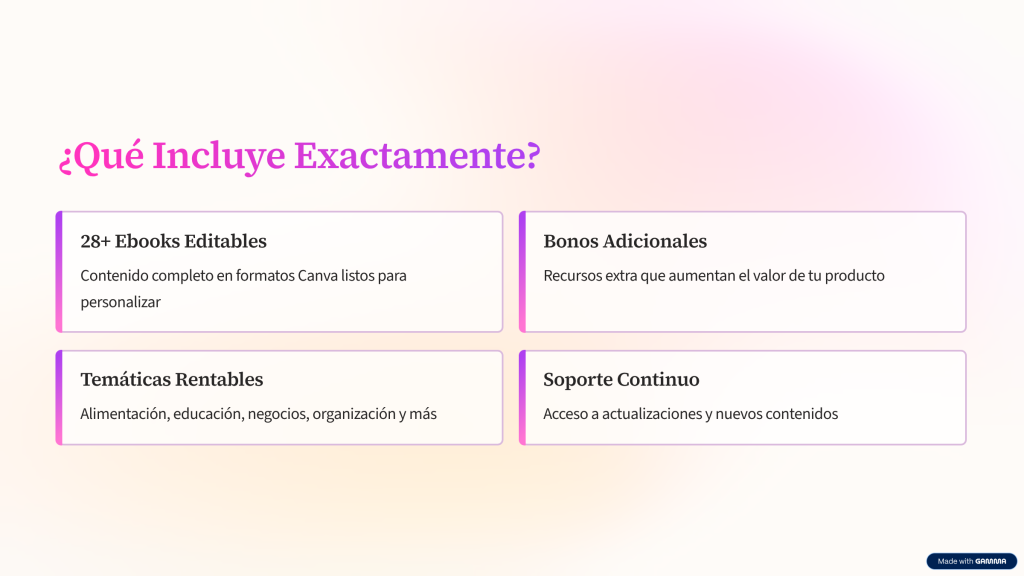 ¿Qué Incluye Exactamente?

28+ Ebooks Editables

Contenido completo en formatos Canva listos para personalizar

Bonos Adicionales

Recursos extra que aumentan el valor de tu producto

Temáticas Rentables

Alimentación, educación, negocios, organización y más

Soporte Continuo

Acceso a actualizaciones y nuevos contenidos

Made with GAMMA